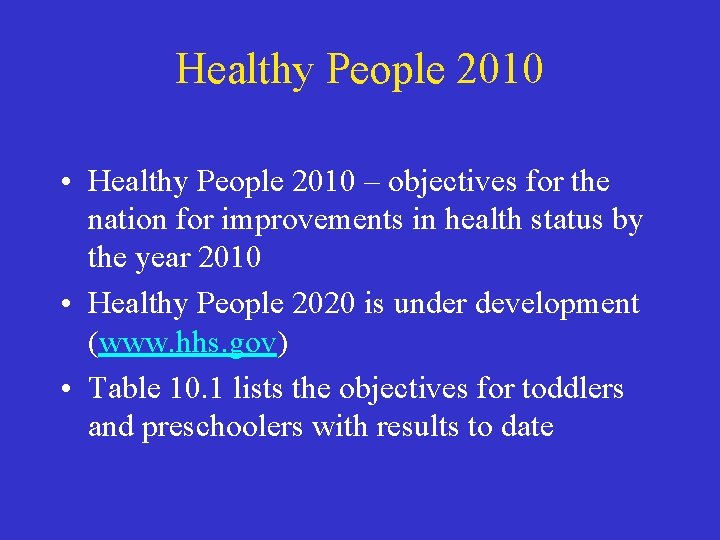 Healthy People 2010

• Healthy People 2010 – objectives for the nation for improvements in health status by the year 2010
• Healthy People 2020 is under development (www.hhs.gov)
• Table 10.1 lists the objectives for toddlers and preschoolers with results to date